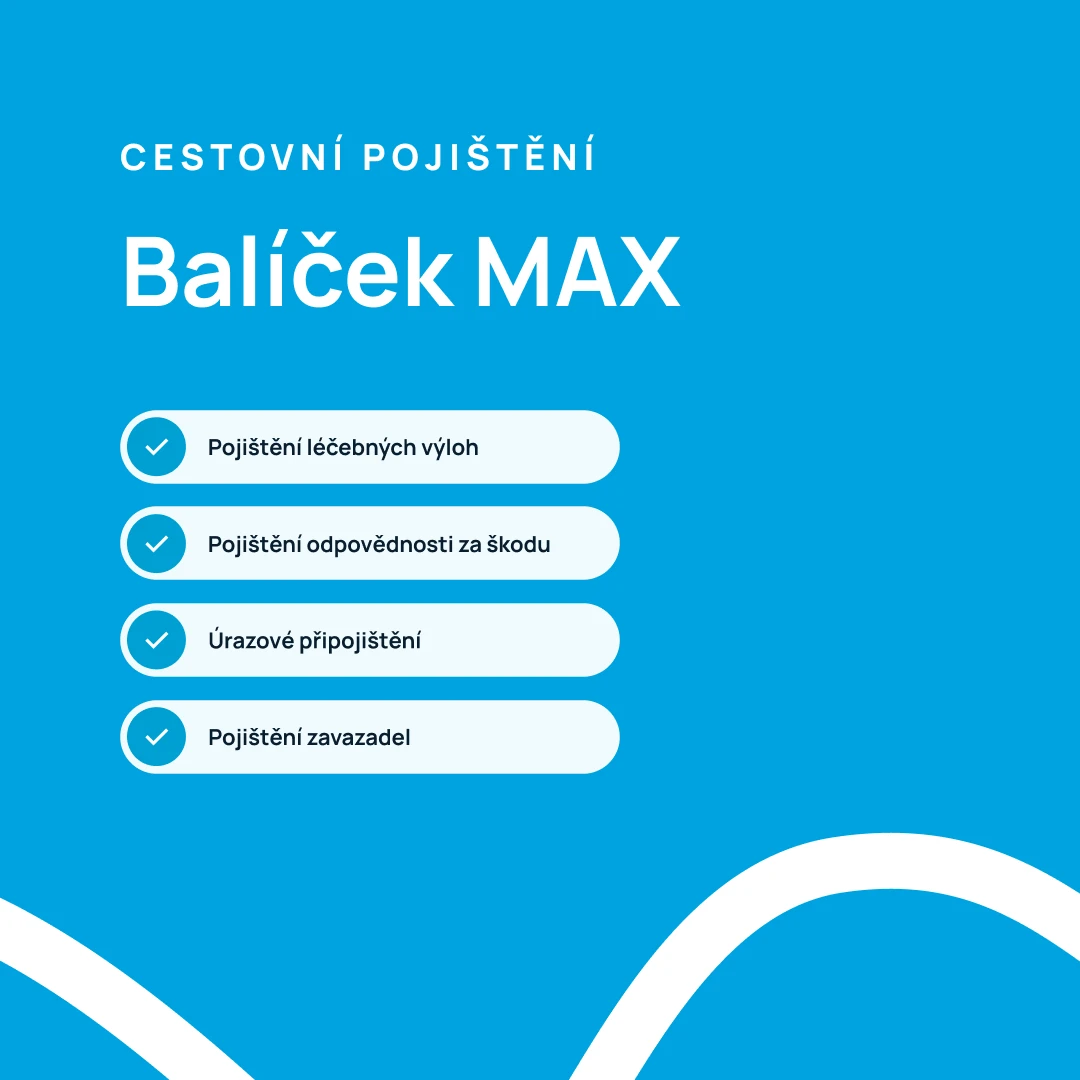 CESTOVNÍ POJIŠTĚNÍ

Balíček MAX

Pojištění léčebných výloh

Pojištění odpovědnosti za škodu

Úrazové připojištění

Pojištění zavazadel